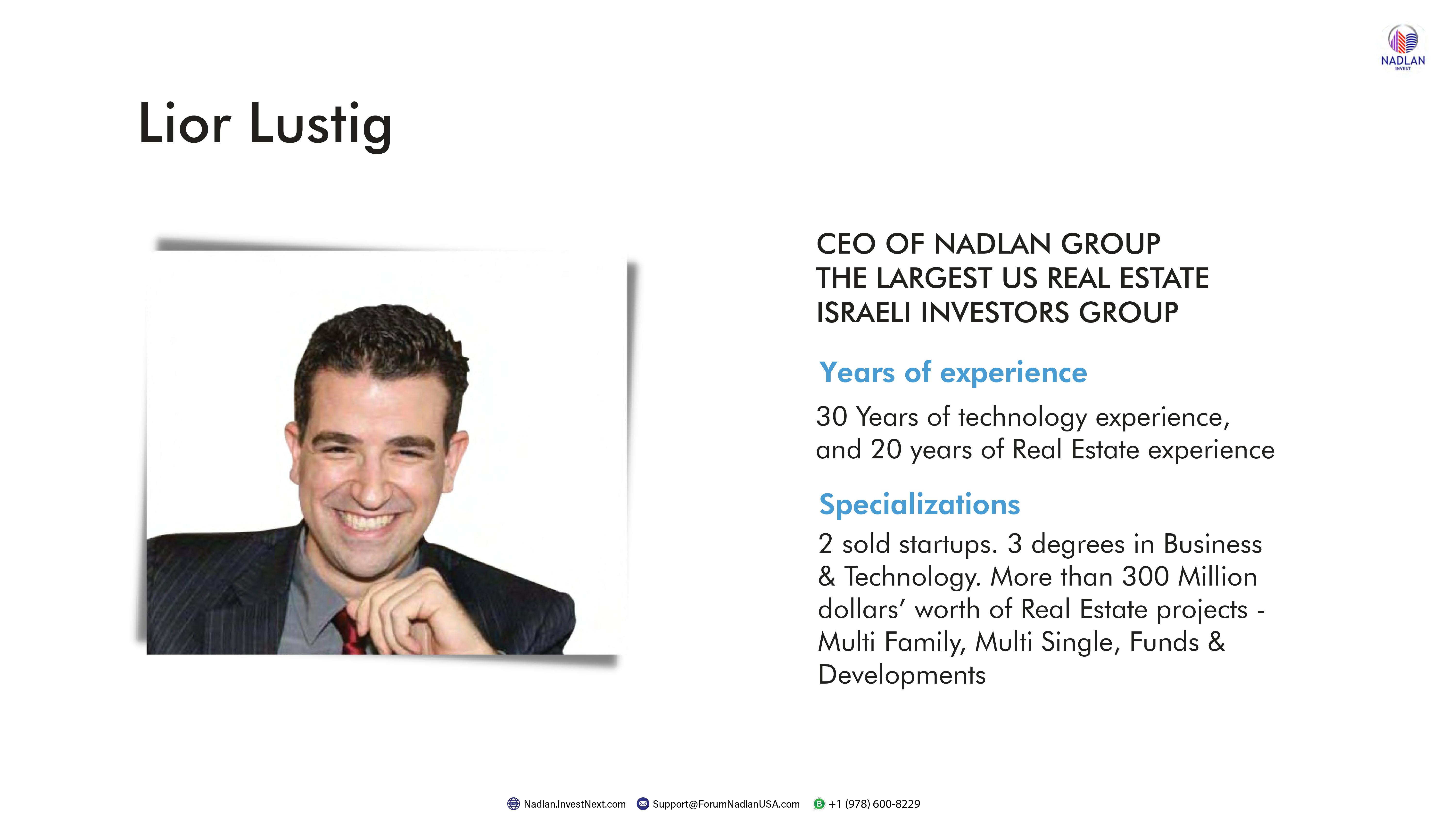 NADLAN
INVEST

Lior Lustig

CEO OF NADLAN GROUP
THE LARGEST US REAL ESTATE
ISRAELI INVESTORS GROUP

Years of experience

30 Years of technology experience, and 20 years of Real Estate experience

Specializations

2 sold startups. 3 degrees in Business & Technology. More than 300 Million dollars' worth of Real Estate projects - Multi Family, Multi Single, Funds & Developments

Nadlan.InvestNext.com Support@ForumNadlanUSA.com +1 (978) 600-8229